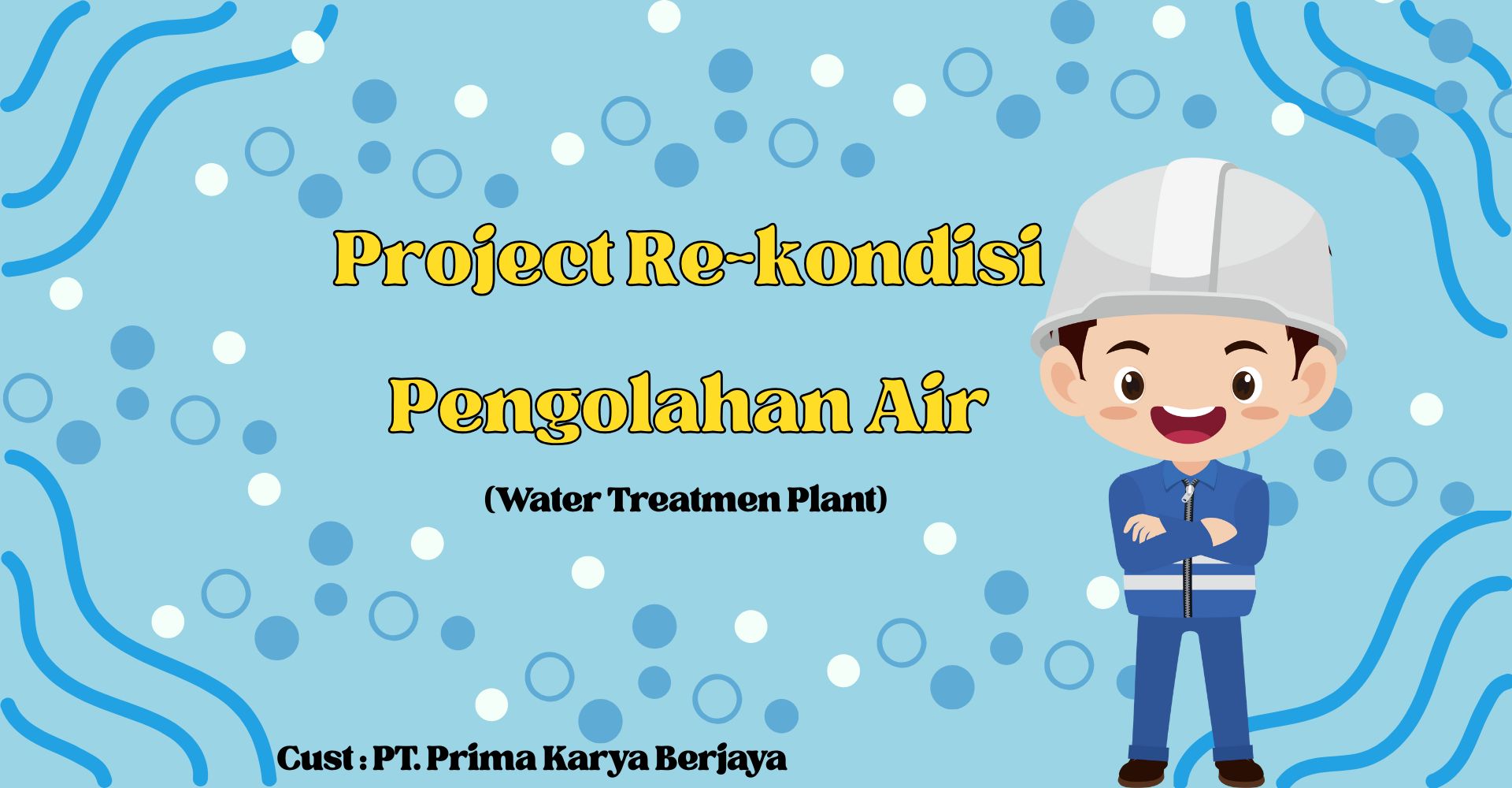 Project Re-kondisi

Pengolahan Air

(Water Treatmen Plant)

Cust : PT. Prima Karya Berjaya